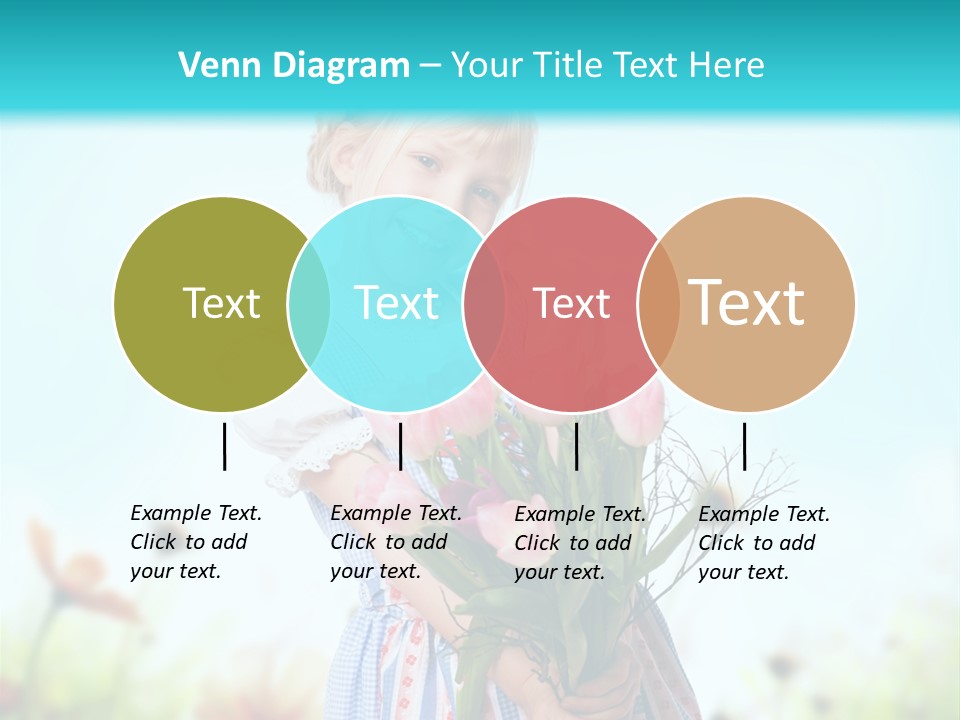 Venn Diagram – Your Title Text Here

Text

Text

Text

Text

Example Text. Click to add your text.

Example Text. Click to add your text.

Example Text. Click to add your text.

Example Text. Click to add your text.